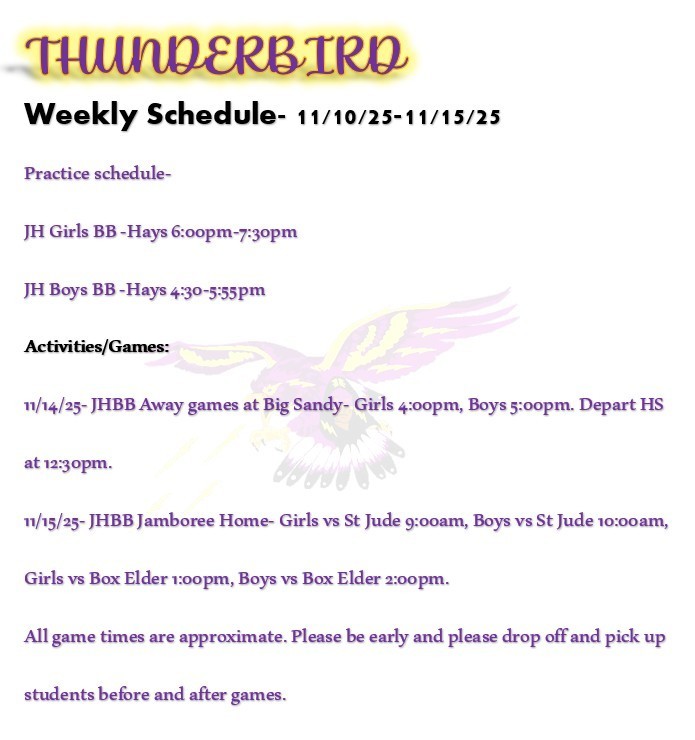 THUNDERBIRD

Weekly Schedule- 11/10/25-11/15/25

Practice schedule-

JH Girls BB -Hays 6:00pm-7:30pm

JH Boys BB -Hays 4:30-5:55pm

Activities/Games:

11/14/25- JHBB Away games at Big Sandy- Girls 4:00pm, Boys 5:00pm. Depart HS at 12:30pm.

11/15/25- JHBB Jamboree Home- Girls vs St Jude 9:00am, Boys vs St Jude 10:00am, Girls vs Box Elder 1:00pm, Boys vs Box Elder 2:00pm.

All game times are approximate. Please be early and please drop off and pick up students before and after games.